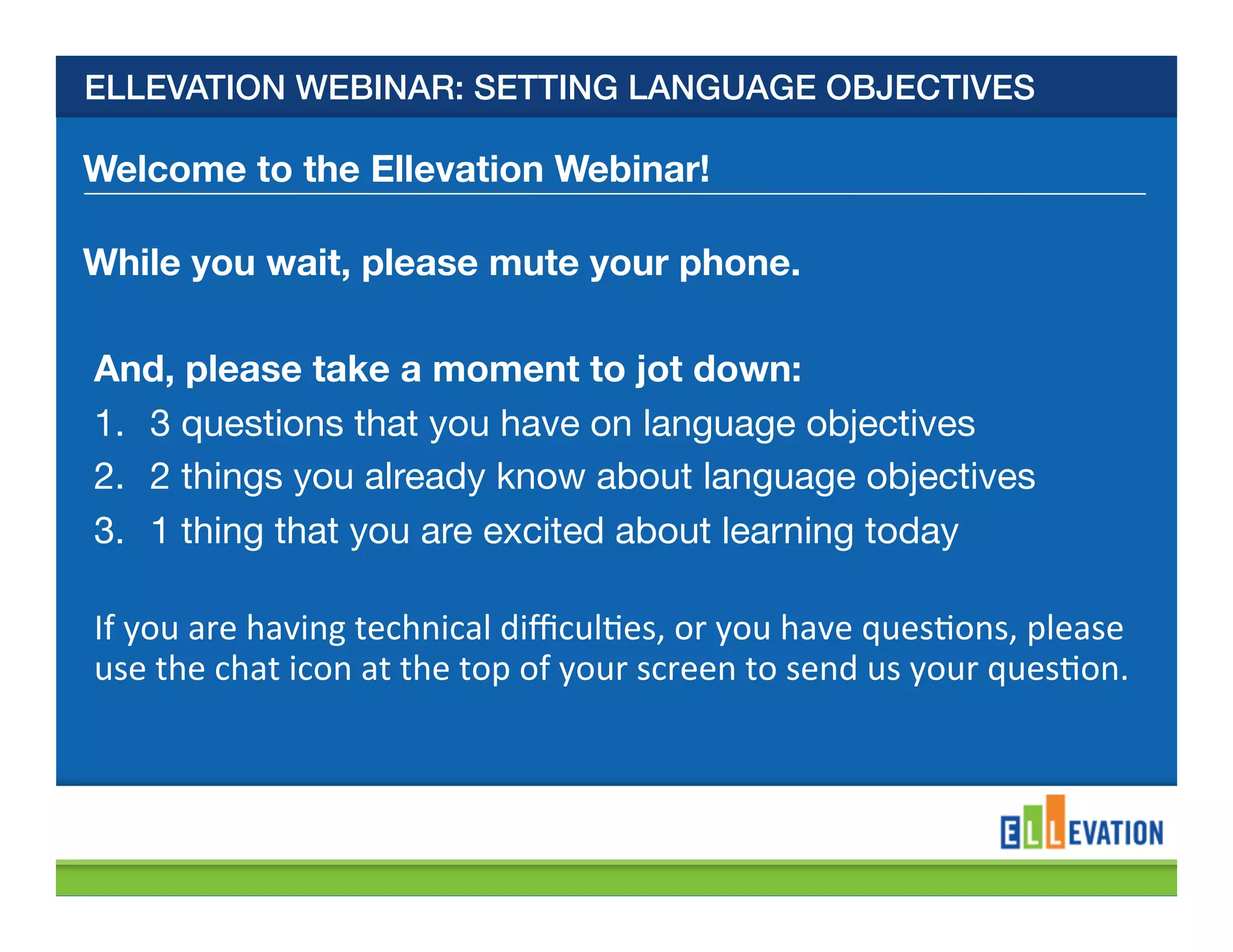 ELLEVATION WEBINAR: SETTING LANGUAGE OBJECTIVES

Welcome to the Ellevation Webinar!

While you wait, please mute your phone.

And, please take a moment to jot down:

1. 3 questions that you have on language objectives
2. 2 things you already know about language objectives
3. 1 thing that you are excited about learning today

If you are having technical difficulties, or you have questions, please use the chat icon at the top of your screen to send us your question.

ELLEVATION